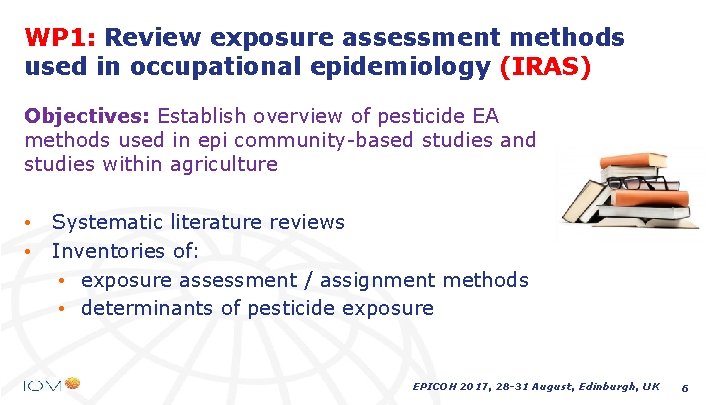 WP1: Review exposure assessment methods used in occupational epidemiology (IRAS)

Objectives: Establish overview of pesticide EA methods used in epi community-based studies and studies within agriculture

• Systematic literature reviews
• Inventories of:
 • exposure assessment / assignment methods
 • determinants of pesticide exposure

IOM

EPICOH 2017, 28-31 August, Edinburgh, UK 6